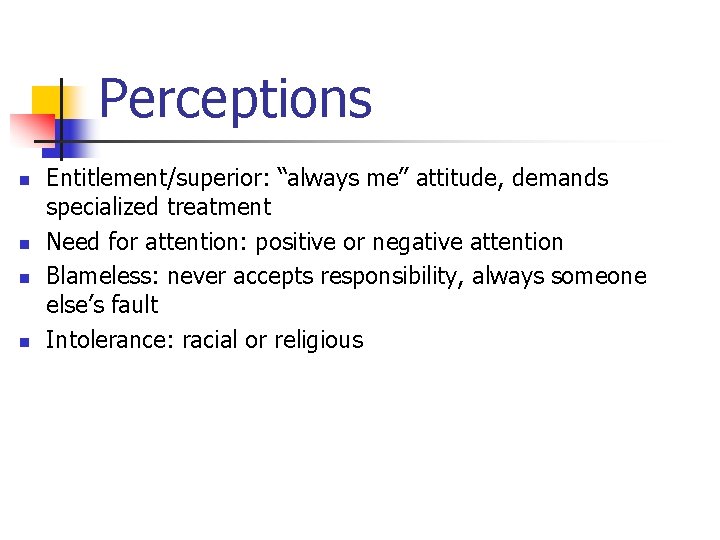 Perceptions

- Entitlement/superior: “always me” attitude, demands specialized treatment
- Need for attention: positive or negative attention
- Blameless: never accepts responsibility, always someone else’s fault
- Intolerance: racial or religious